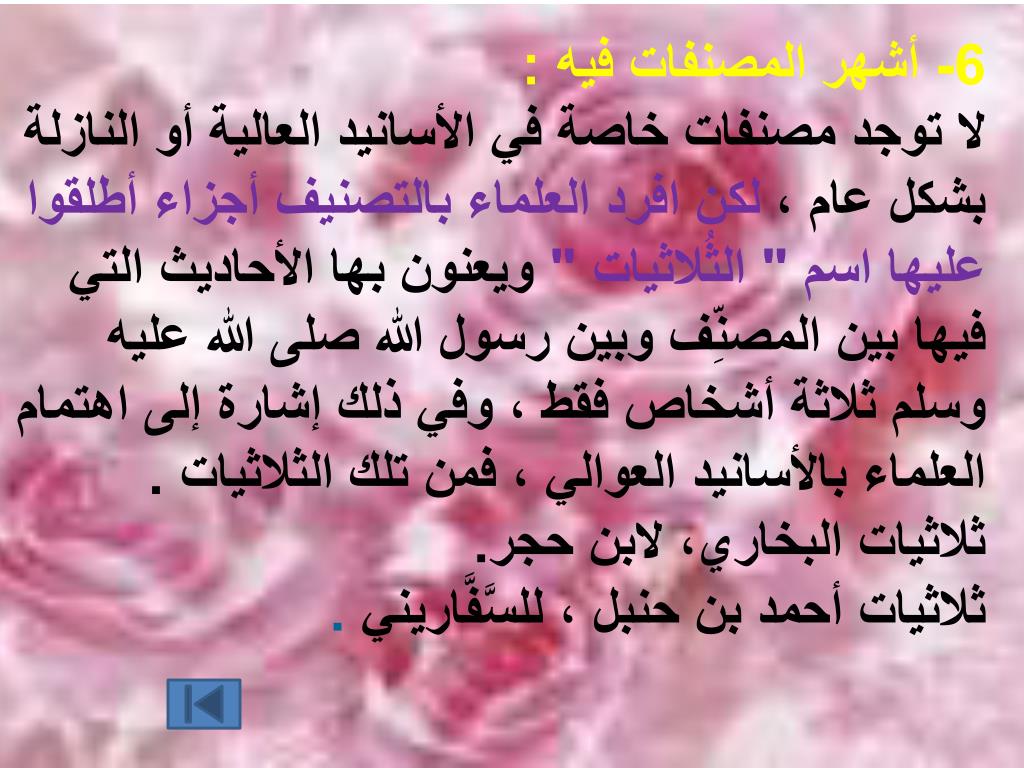 6- أشهر المصنفات فيه :
لا توجد مصنفات خاصة في الأسانيد العالية أو النازلة بشكل عام ، لكن افرد العلماء بالتصنيف أجزاء أطلقوا عليها اسم " الثُلاثيات " ويعنون بها الأحاديث التي فيها بين المصنِّف وبين رسول الله صلى الله عليه وسلم ثلاثة أشخاص فقط ، وفي ذلك إشارة إلى اهتمام العلماء بالأسانيد العوالي ، فمن تلك الثلاثيات .
ثلاثيات البخاري، لابن حجر.
ثلاثيات أحمد بن حنبل ، للسَّفَّاريني .